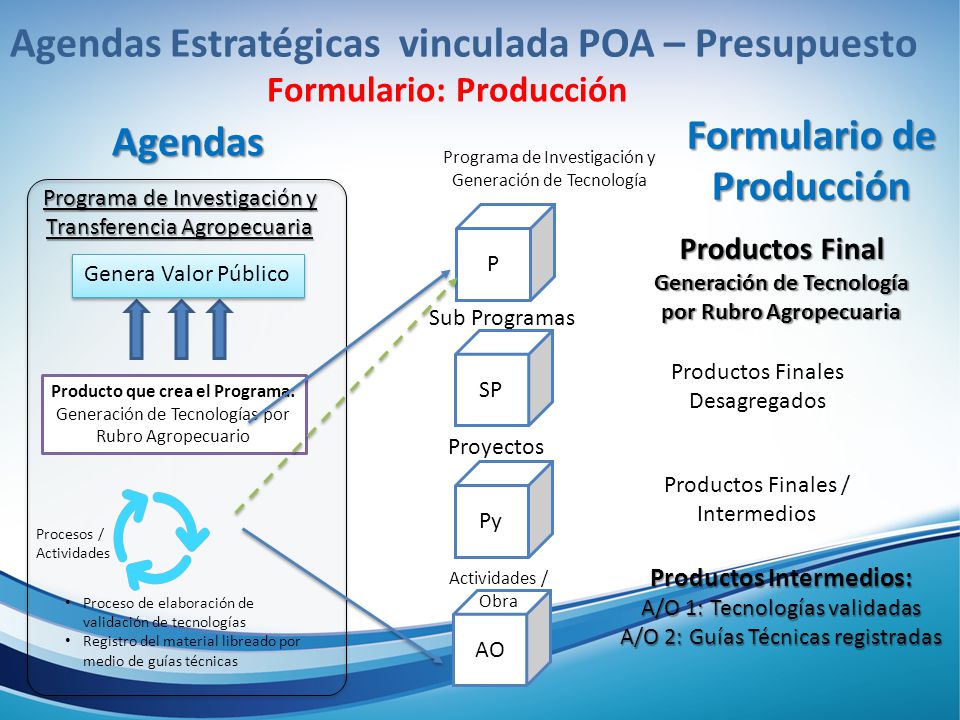 Agendas Estratégicas vinculada POA – Presupuesto
Formulario: Producción

Agendas

Programa de Investigación y Transferencia Agropecuaria

Genera Valor Público

Producto que crea el Programa.
Generación de Tecnologías por Rubro Agropecuario

Procesos / Actividades

• Proceso de elaboración de validación de tecnologías
• Registro del material libreado por medio de guías técnicas

Programa de Investigación y Generación de Tecnología

P

Sub Programas

SP

Proyectos

Py

Actividades / Obra

AO

Formulario de Producción

Productos Final
Generación de Tecnología por Rubro Agropecuaria

Productos Finales Desagregados

Productos Finales / Intermedios

Productos Intermedios:
A/O 1: Tecnologías validadas
A/O 2: Guías Técnicas registradas